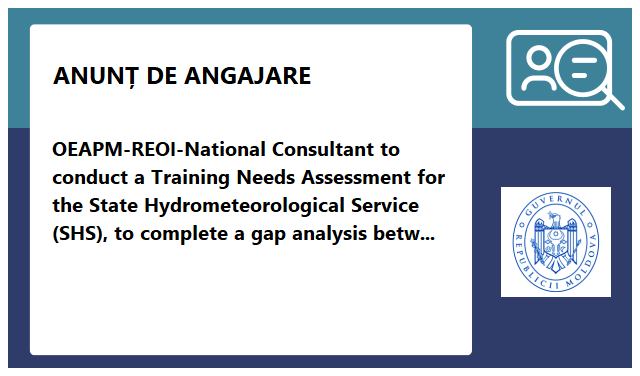 ANUNȚ DE ANGAJARE

OEAPM-REOI-National Consultant to conduct a Training Needs Assessment for the State Hydrometeorological Service (SHS), to complete a gap analysis betw...

GUVERNUL REPUBLICII MOLDOVA